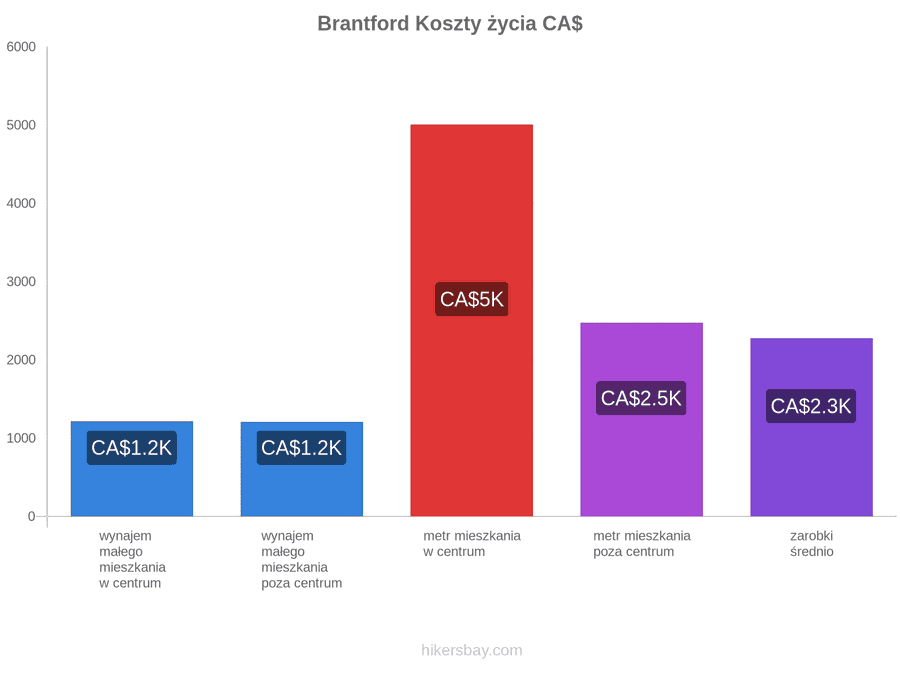 Brantford Koszty życia CA$

6000
5000
4000
3000
2000
1000
0

CA$1.2K
CA$1.2K
CA$5K
CA$2.5K
CA$2.3K

wynajem małego mieszkania w centrum
wynajem małego mieszkania poza centrum
metr mieszkania w centrum
metr mieszkania poza centrum
zarobki średnio

hikersbay.com